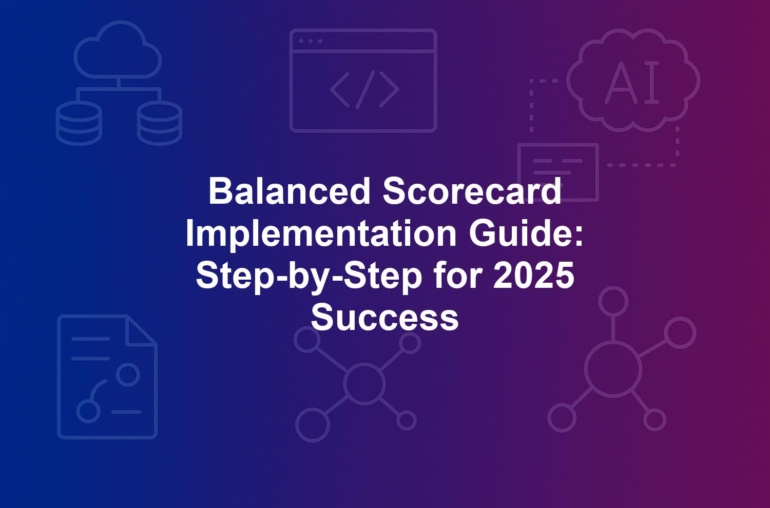 </> AI

Balanced Scorecard Implementation Guide: Step-by-Step for 2025 Success